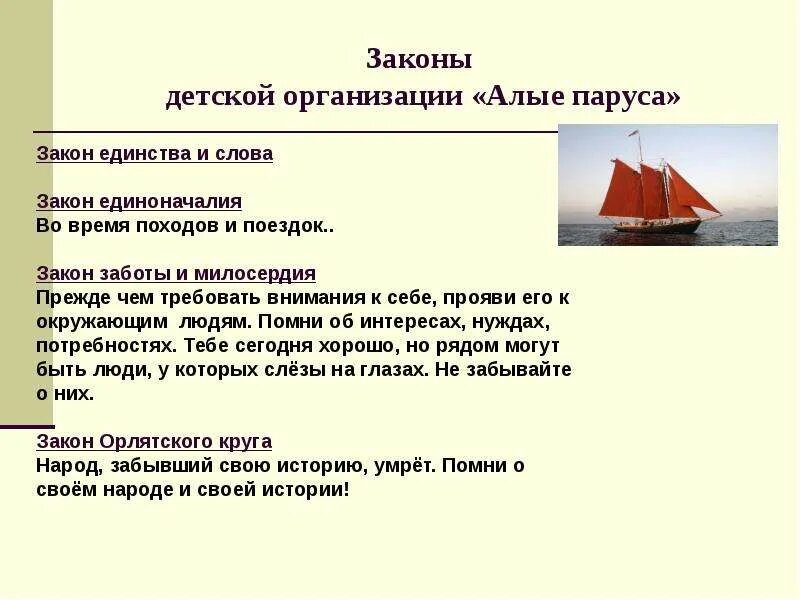 Законы
детской организации «Алые паруса»

Закон единства и слова

Закон единоначалия
Во время походов и поездок..

Закон заботы и милосердия
Прежде чем требовать внимания к себе, прояви его к окружающим людям. Помни об интересах, нуждах, потребностях. Тебе сегодня хорошо, но рядом могут быть люди, у которых слёзы на глазах. Не забывайте о них.

Закон Орлятского круга
Народ, забывший свою историю, умрёт. Помни о своём народе и своей истории!